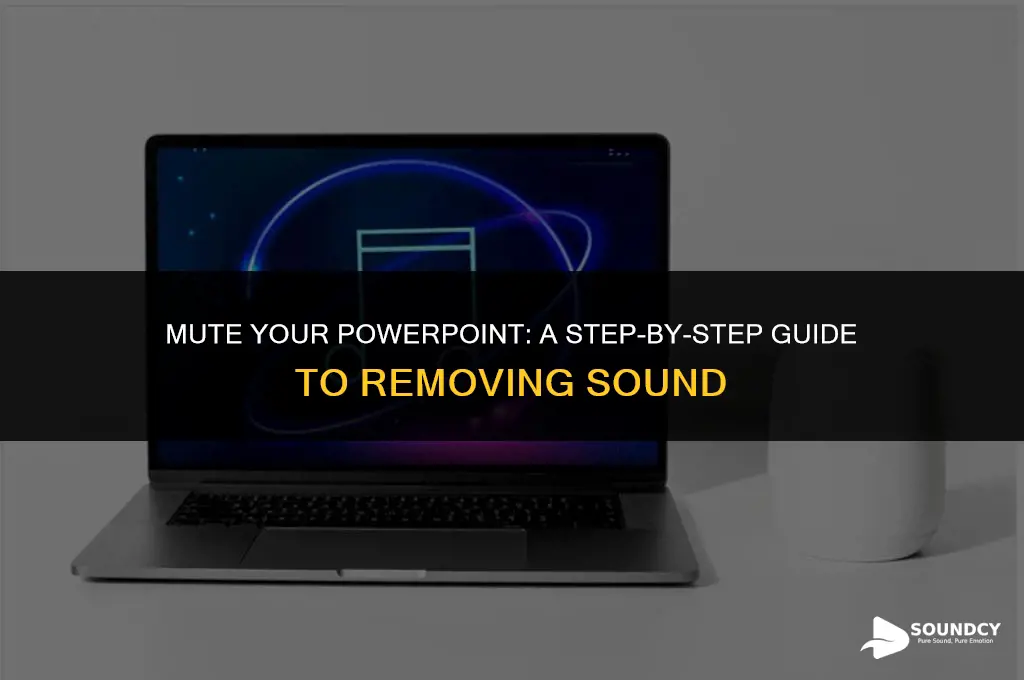 MUTE YOUR POWERPOINT: A STEP-BY-STEP GUIDE TO REMOVING SOUND

SOUNDCY
Pure Sound, Pure Emotion